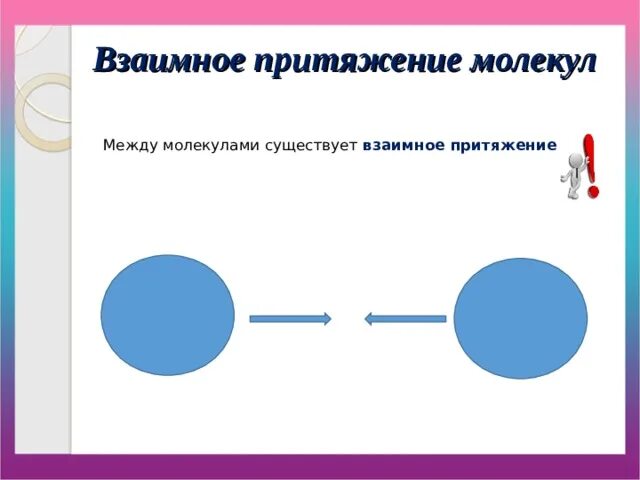 Взаимное притяжение молекул

Между молекулами существует взаимное притяжение